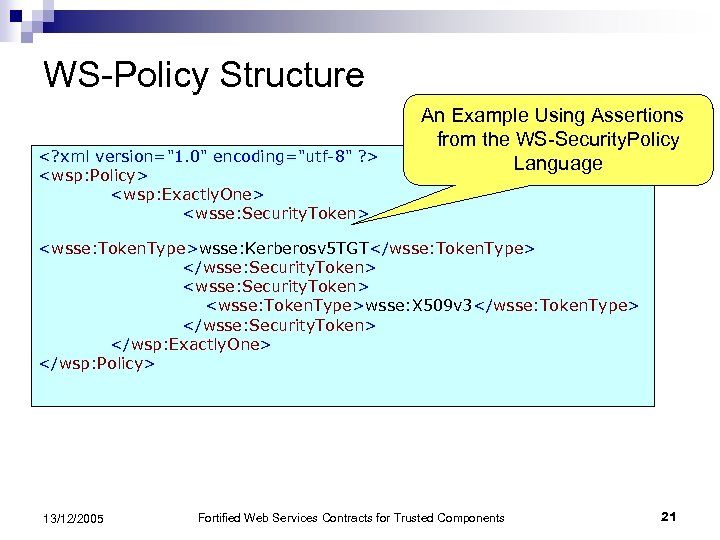 WS-Policy Structure

An Example Using Assertions from the WS-SecurityPolicy Language

<?xml version="1.0" encoding="utf-8" ?>
<wsp:Policy>
<wsp:ExactlyOne>
<wsse:SecurityToken>
<wsse:TokenType>wsse:Kerberosv5TGT</wsse:TokenType>
</wsse:SecurityToken>
<wsse:SecurityToken>
<wsse:TokenType>wsse:X509v3</wsse:TokenType>
</wsse:SecurityToken>
</wsp:ExactlyOne>
</wsp:Policy>

13/12/2005 Fortified Web Services Contracts for Trusted Components 21